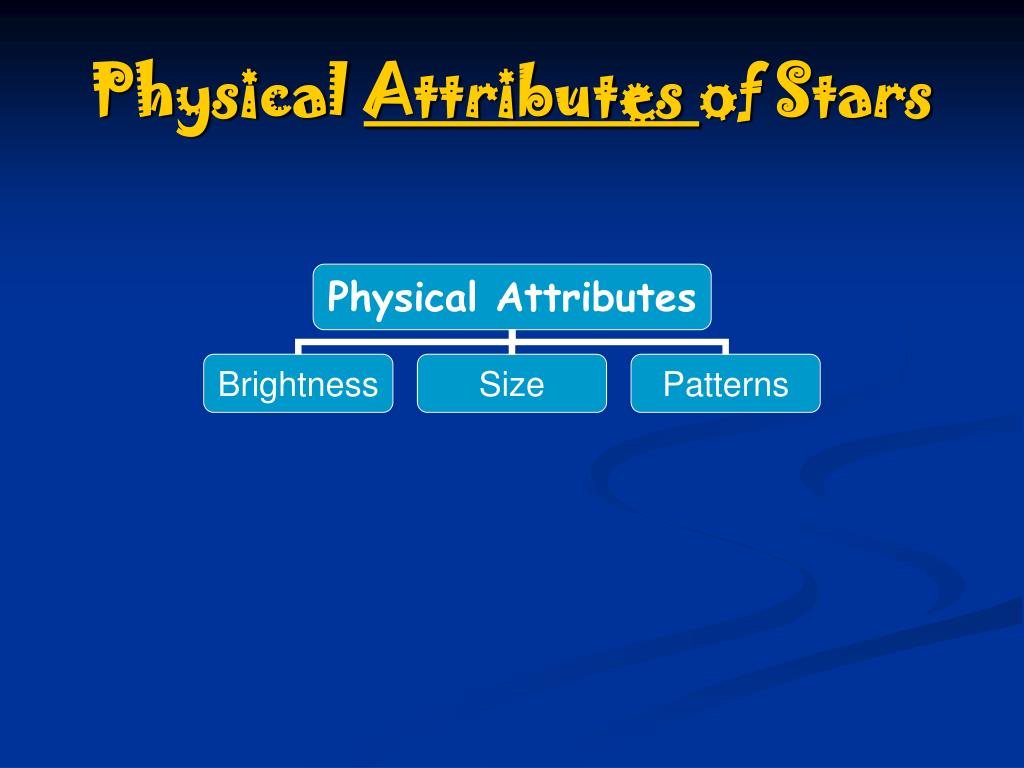 Physical Attributes of Stars

Physical Attributes

Brightness

Size

Patterns